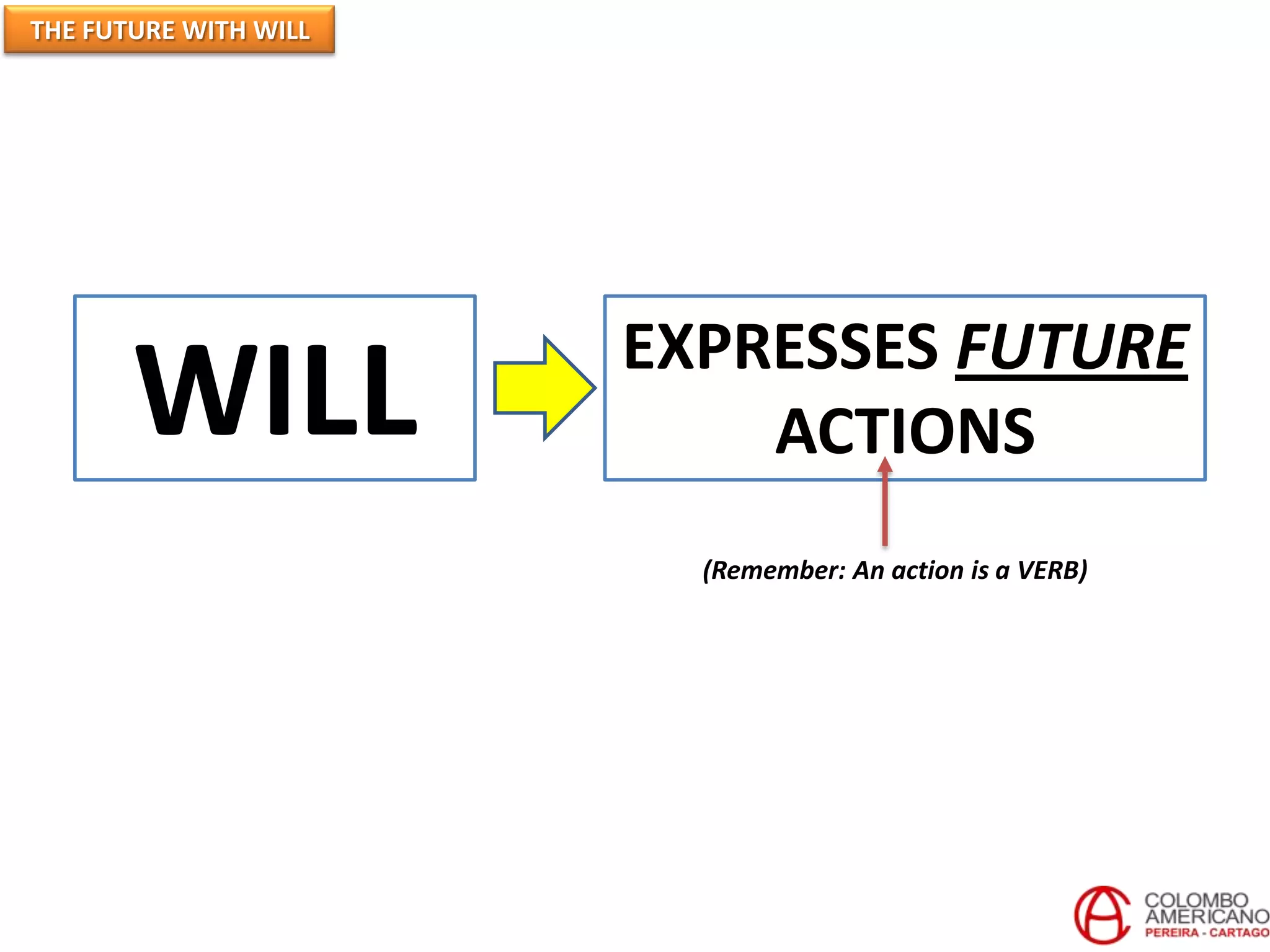 THE FUTURE WITH WILL

WILL

EXPRESSES FUTURE ACTIONS

(Remember: An action is a VERB)

COLOMBO AMERICANO
PEREIRA - CARTAGO